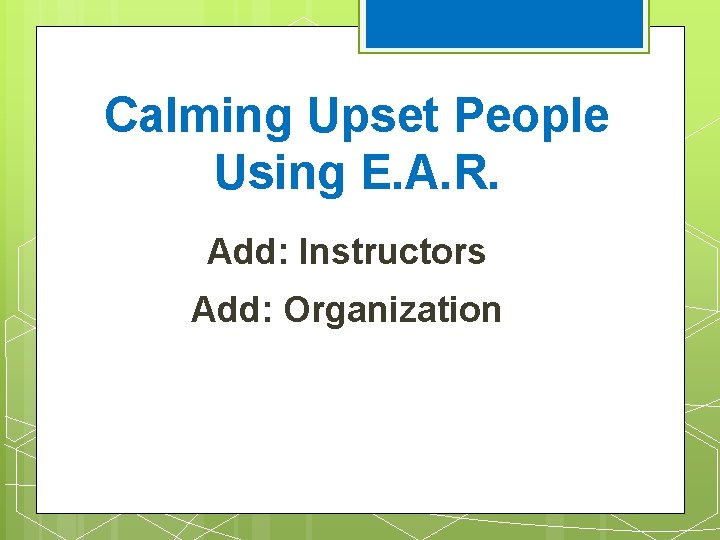 Calming Upset People Using E.A.R.

Add: Instructors

Add: Organization